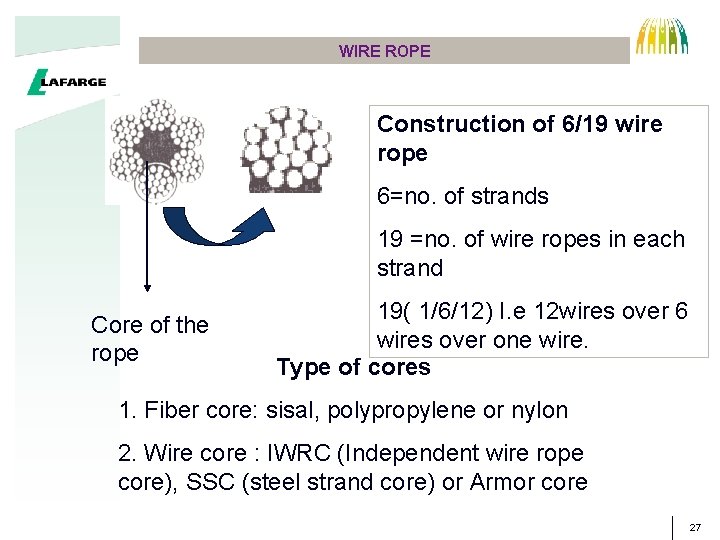 WIRE ROPE

LAFARGE

Construction of 6/19 wire rope

6=no. of strands

19 =no. of wire ropes in each strand

19( 1/6/12) I.e 12wires over 6 wires over one wire.

Core of the rope

Type of cores

1. Fiber core: sisal, polypropylene or nylon

2. Wire core : IWRC (Independent wire rope core), SSC (steel strand core) or Armor core

27